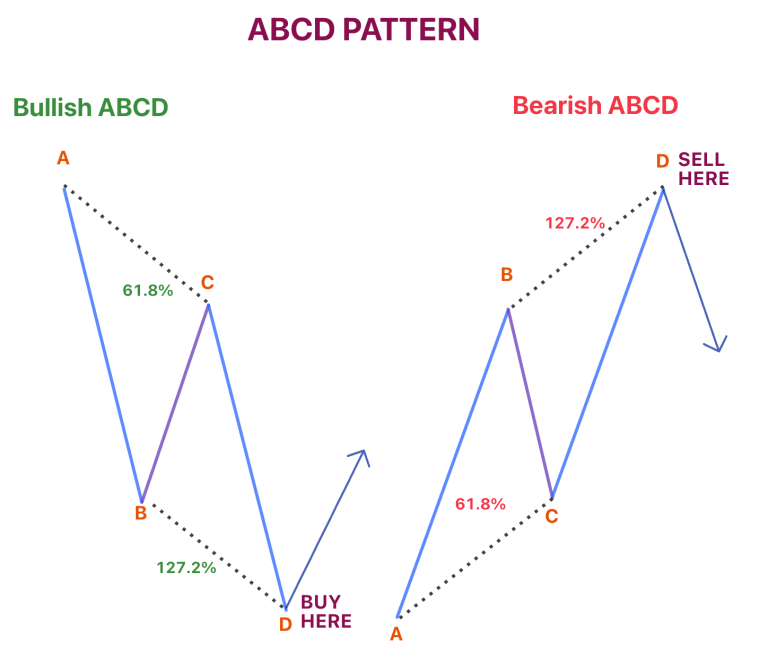 ABCD PATTERN

Bullish ABCD

A

61.8%

C

B

127.2%

D

BUY HERE

Bearish ABCD

D

SELL HERE

127.2%

B

61.8%

C

A